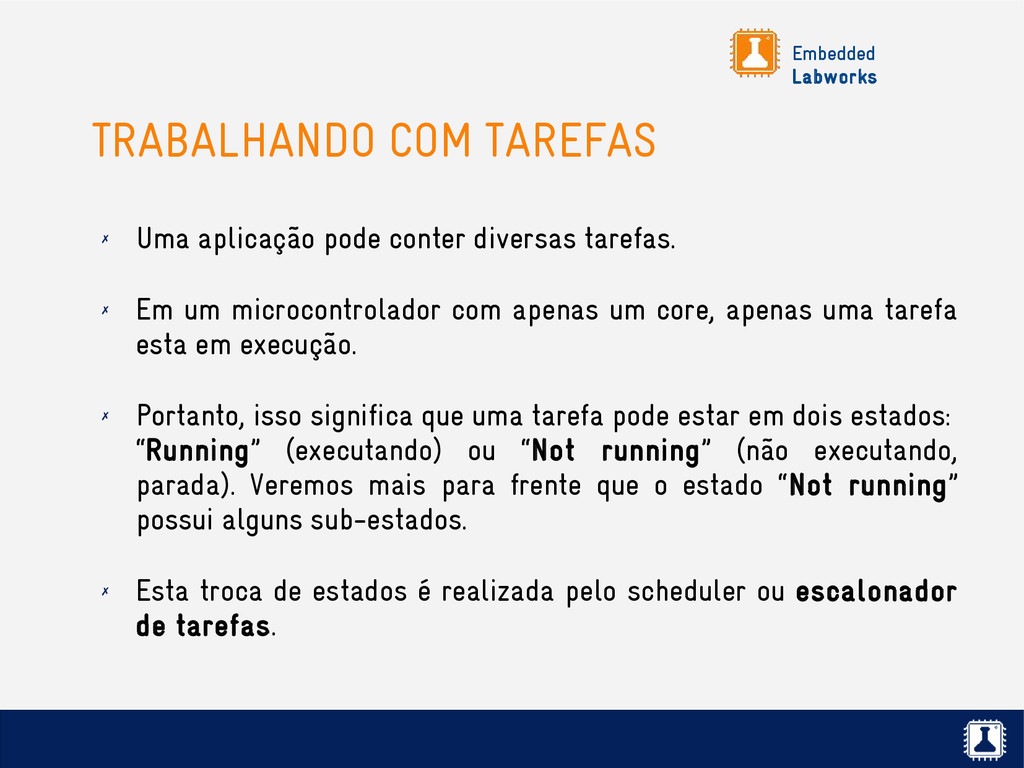 Embedded
Labworks

TRABALHANDO COM TAREFAS

✗ Uma aplicação pode conter diversas tarefas.

✗ Em um microcontrolador com apenas um core, apenas uma tarefa esta em execução.

✗ Portanto, isso significa que uma tarefa pode estar em dois estados: “Running” (executando) ou “Not running” (não executando, parada). Veremos mais para frente que o estado “Not running” possui alguns sub-estados.

✗ Esta troca de estados é realizada pelo scheduler ou escalonador de tarefas.